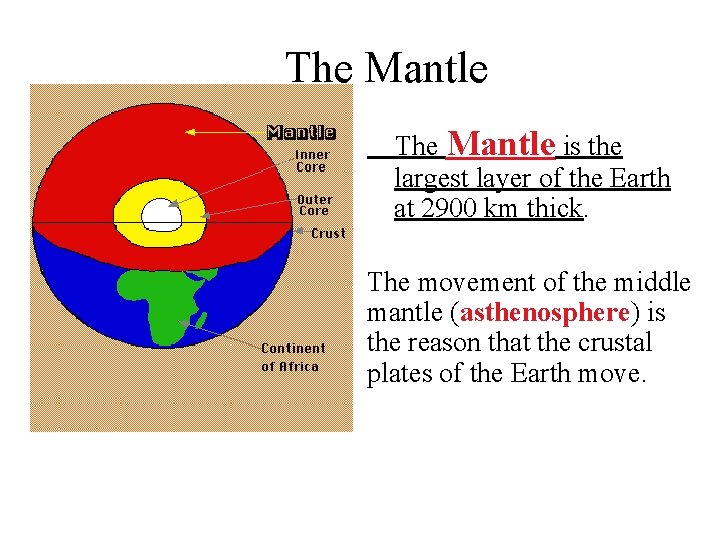 The Mantle

Mantle
Inner Core
Outer Core
Crust
Continent of Africa

The Mantle is the largest layer of the Earth at 2900 km thick.

The movement of the middle mantle (asthenosphere) is the reason that the crustal plates of the Earth move.